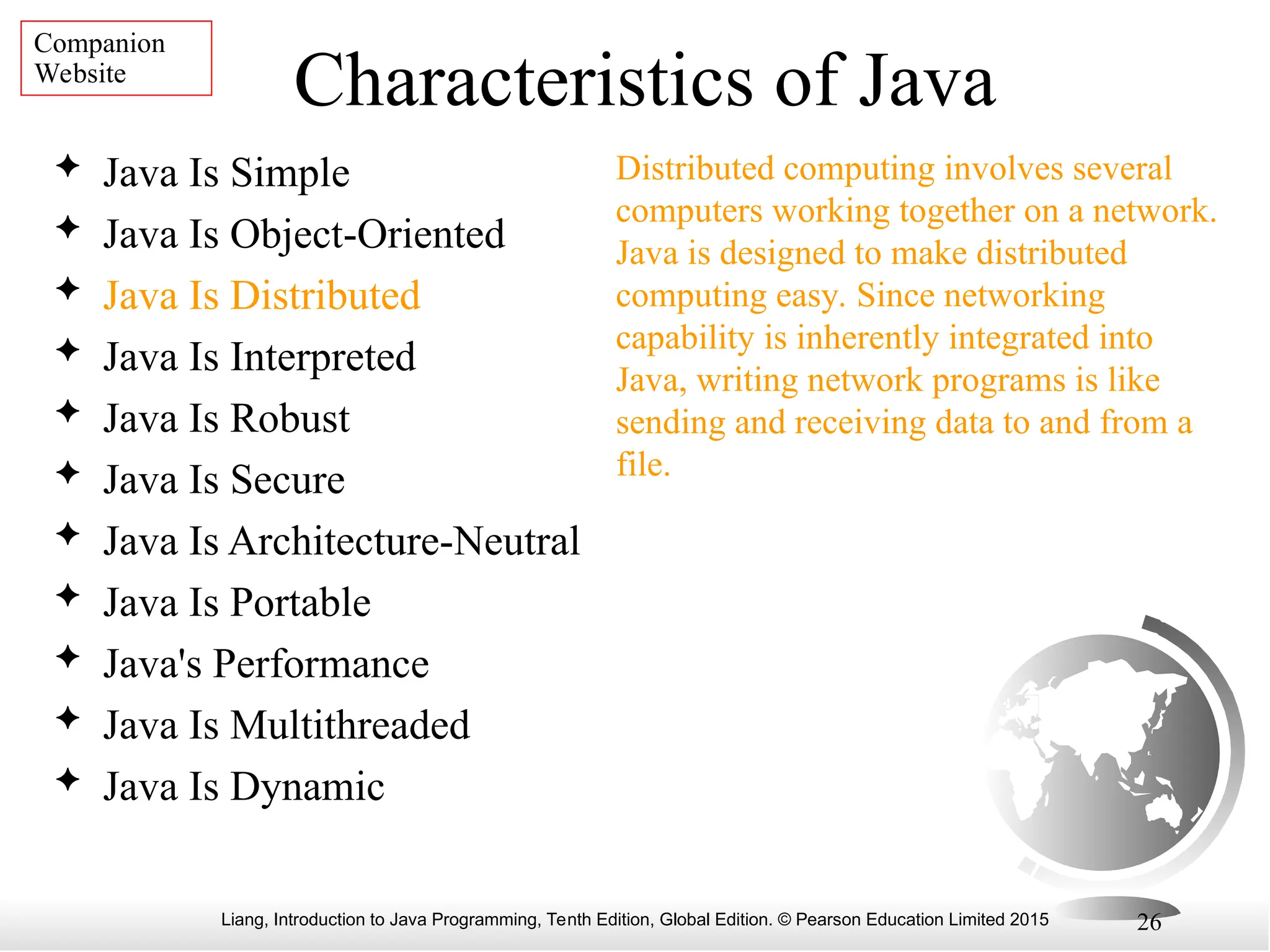 Companion Website

Characteristics of Java

✦ Java Is Simple
✦ Java Is Object-Oriented
✦ Java Is Distributed
✦ Java Is Interpreted
✦ Java Is Robust
✦ Java Is Secure
✦ Java Is Architecture-Neutral
✦ Java Is Portable
✦ Java's Performance
✦ Java Is Multithreaded
✦ Java Is Dynamic

Distributed computing involves several computers working together on a network. Java is designed to make distributed computing easy. Since networking capability is inherently integrated into Java, writing network programs is like sending and receiving data to and from a file.

Liang, Introduction to Java Programming, Tenth Edition, Global Edition. © Pearson Education Limited 2015

26